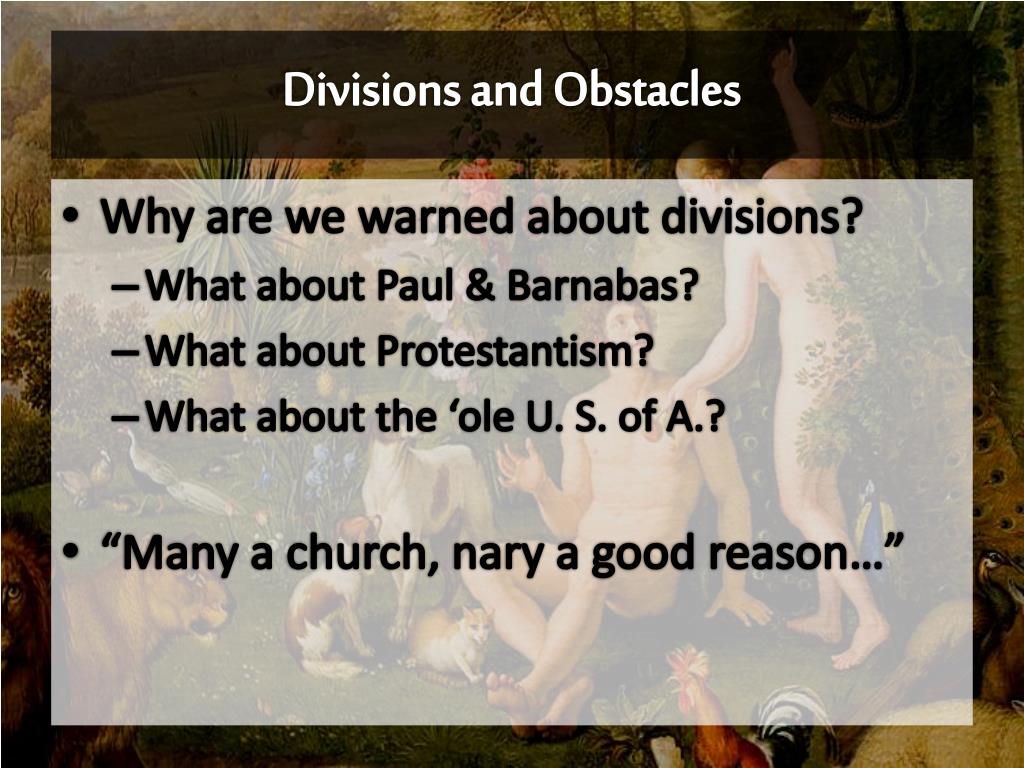 Divisions and Obstacles

• Why are we warned about divisions?
– What about Paul & Barnabas?
– What about Protestantism?
– What about the ‘ole U. S. of A.?

• “Many a church, nary a good reason…”